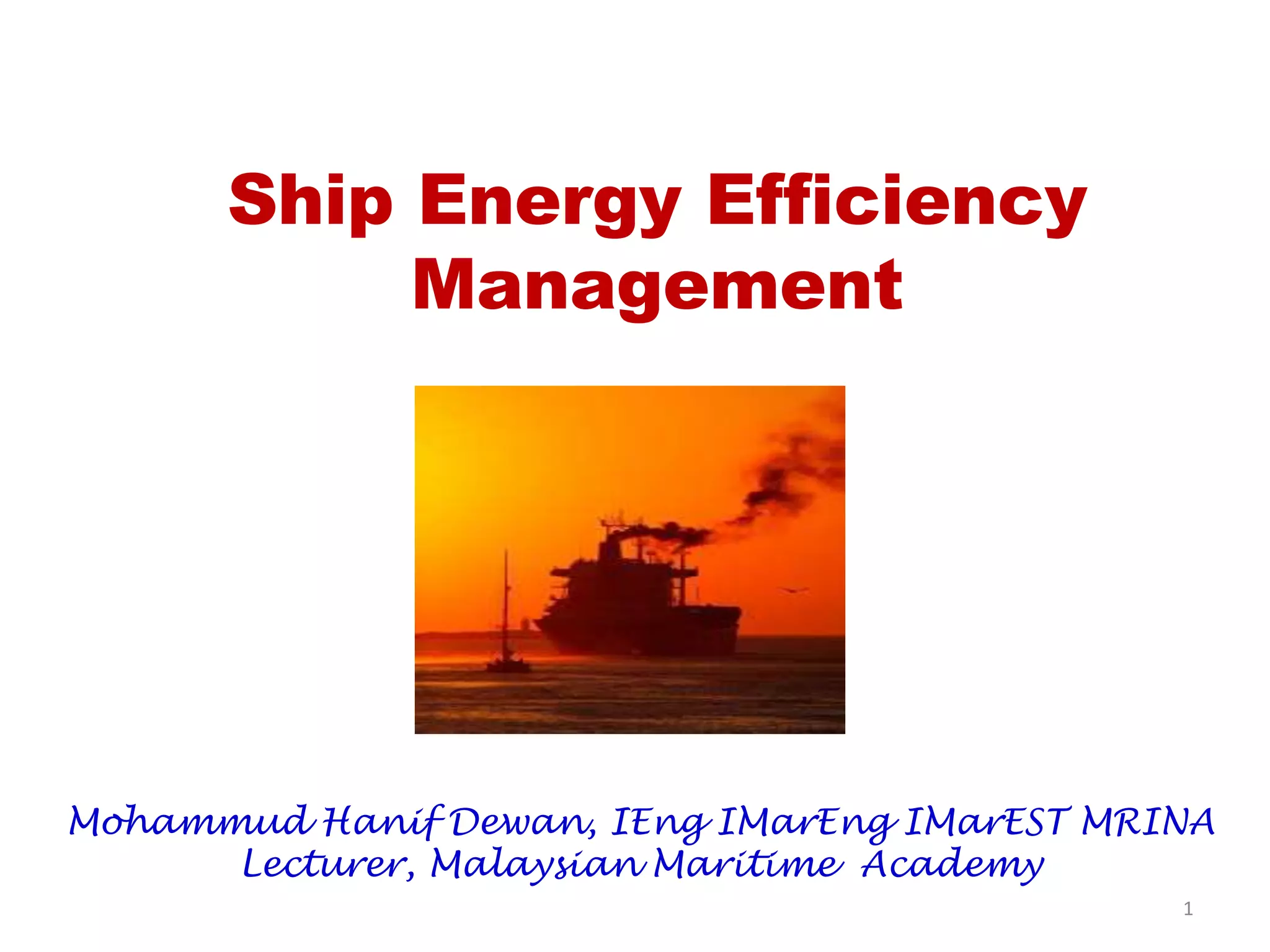 Ship Energy Efficiency Management

Mohammud Hanif Dewan, IEng IMarEng IMarEST MRINA
Lecturer, Malaysian Maritime Academy

1